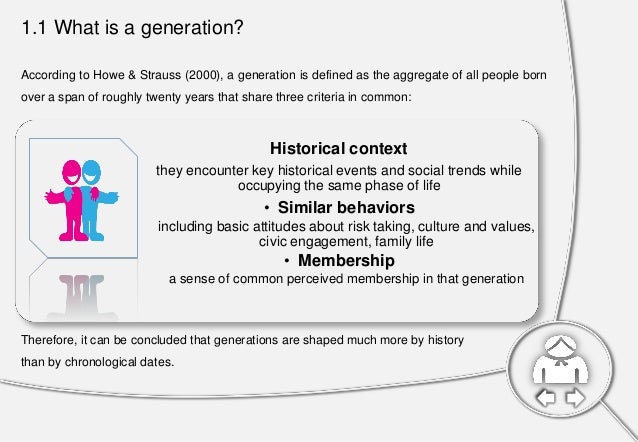 1.1 What is a generation?

According to Howe & Strauss (2000), a generation is defined as the aggregate of all people born over a span of roughly twenty years that share three criteria in common:

Historical context
they encounter key historical events and social trends while occupying the same phase of life

• Similar behaviors
including basic attitudes about risk taking, culture and values, civic engagement, family life

• Membership
a sense of common perceived membership in that generation

Therefore, it can be concluded that generations are shaped much more by history than by chronological dates.